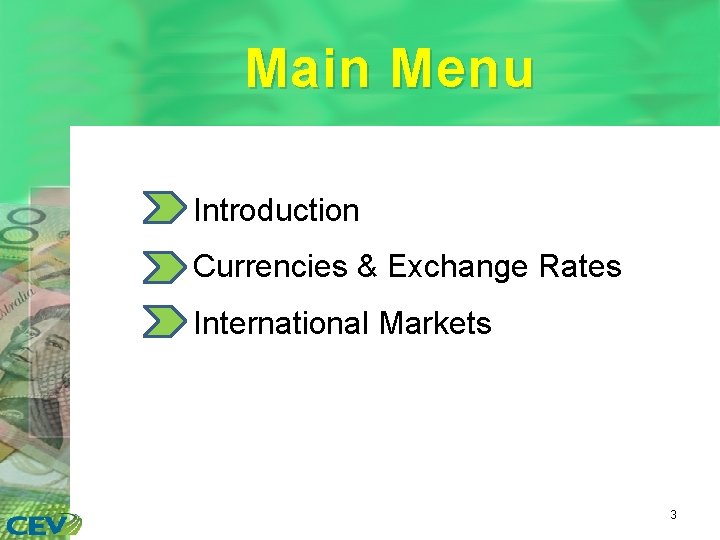 Main Menu

Introduction

Currencies & Exchange Rates

International Markets

3

CEV